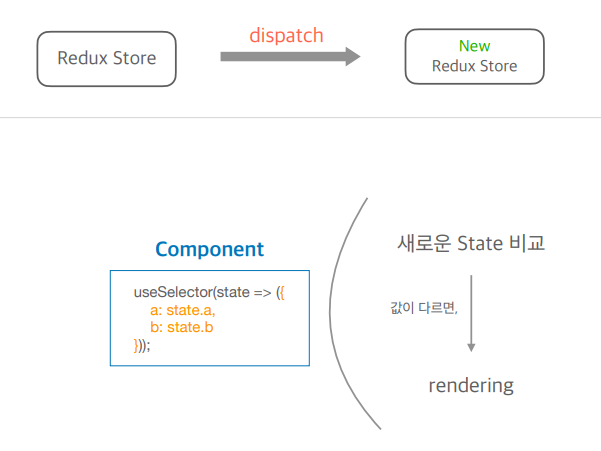 Redux Store

dispatch

New
Redux Store

Component

useSelector(state => ({
a: state.a,
b: state.b
}));

새로운 State 비교

값이 다르면,

rendering